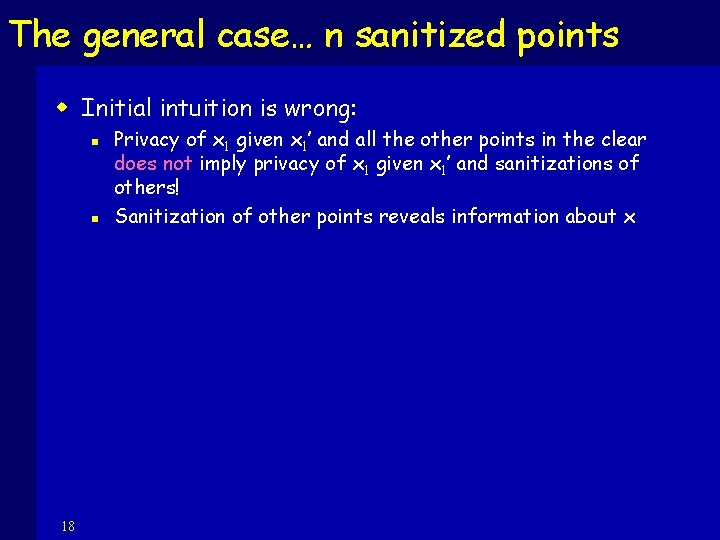 The general case… n sanitized points

Initial intuition is wrong:

Privacy of $x_1$ given $x_1'$ and all the other points in the clear does not imply privacy of $x_1$ given $x_1'$ and sanitizations of others!

Sanitization of other points reveals information about x

18